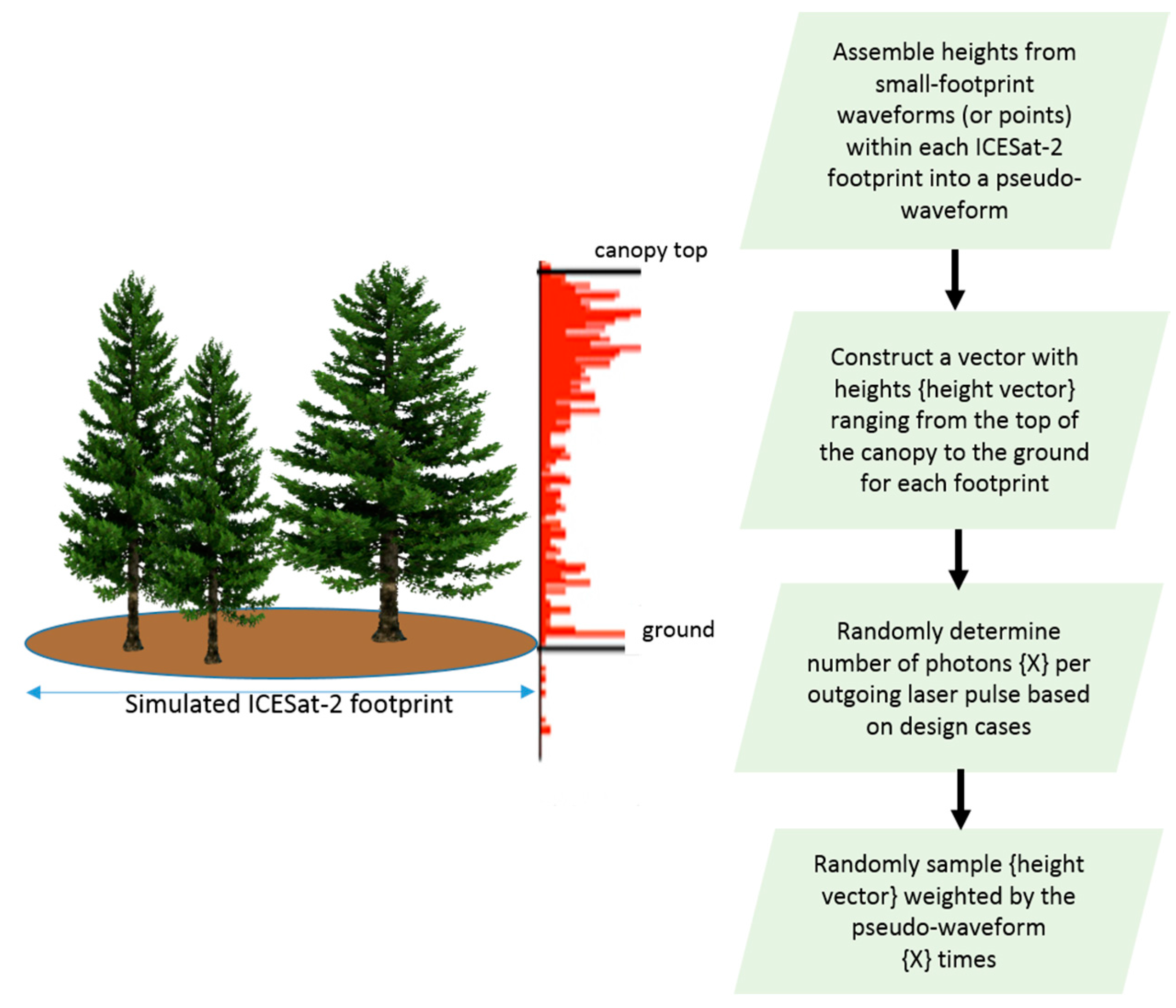 canopy top

ground

Simulated ICESat-2 footprint

Assemble heights from small-footprint waveforms (or points) within each ICESat-2 footprint into a pseudo-waveform

Construct a vector with heights {height vector} ranging from the top of the canopy to the ground for each footprint

Randomly determine number of photons {X} per outgoing laser pulse based on design cases

Randomly sample {height vector} weighted by the pseudo-waveform {X} times